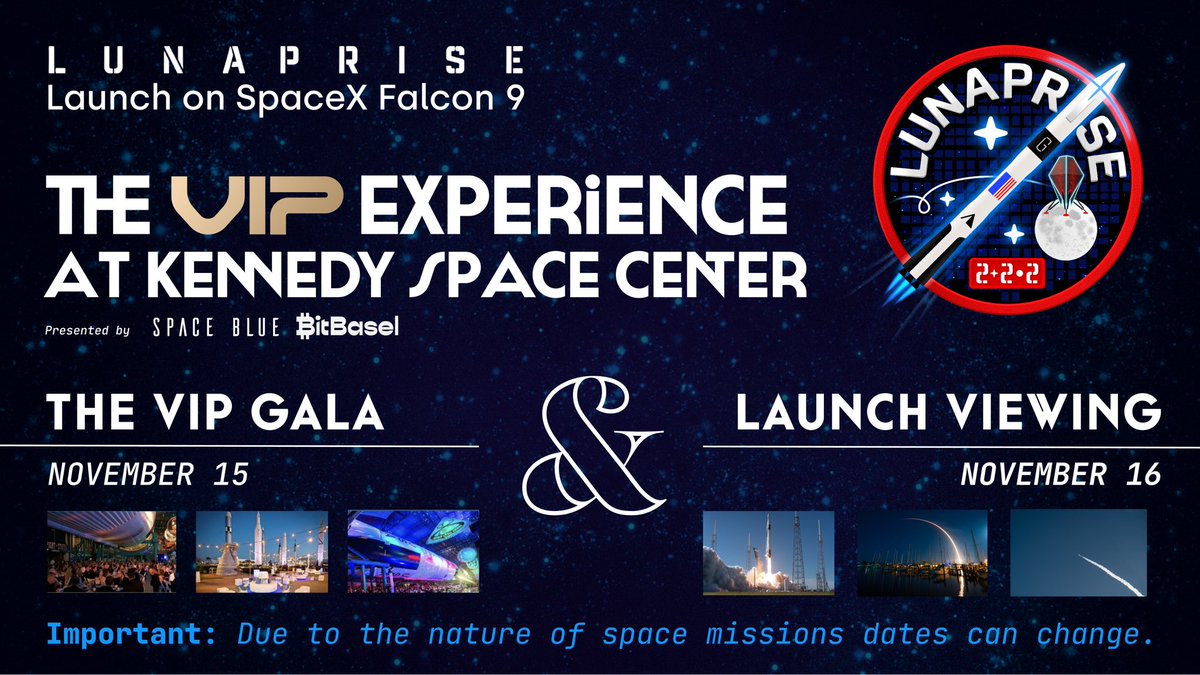 LUNAPRISE
Launch on SpaceX Falcon 9

THE VIP EXPERiENCE
AT KENNEDY SPACE CENTER

Presented by SPACE BLUE BitBasel

LUNAPRISE
2•2•2

THE VIP GALA
NOVEMBER 15

&

LAUNCH VIEWING
NOVEMBER 16

Important: Due to the nature of space missions dates can change.